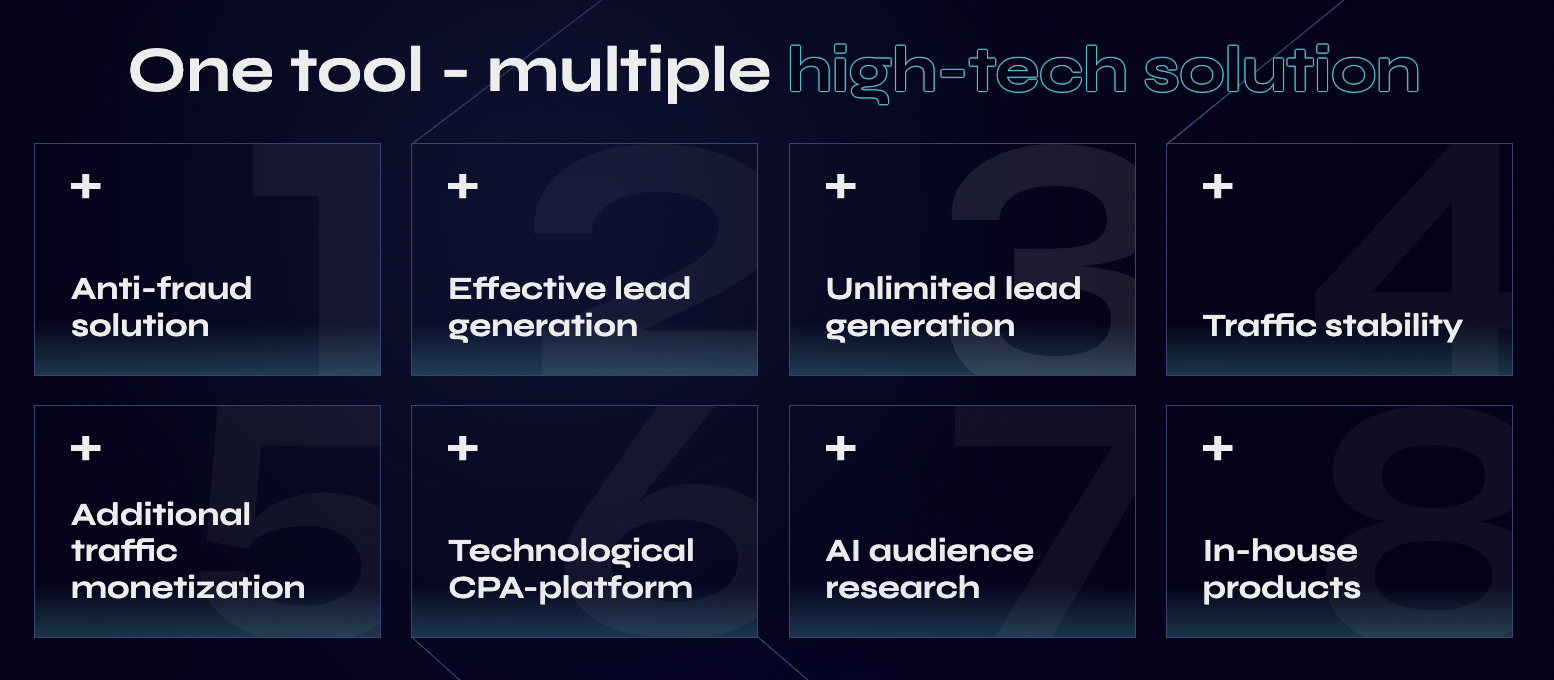 One tool - multiple high-tech solution

1
+
Anti-fraud solution

2
+
Effective lead generation

3
+
Unlimited lead generation

4
+
Traffic stability

5
+
Additional traffic monetization

6
+
Technological CPA-platform

7
+
AI audience research

8
+
In-house products